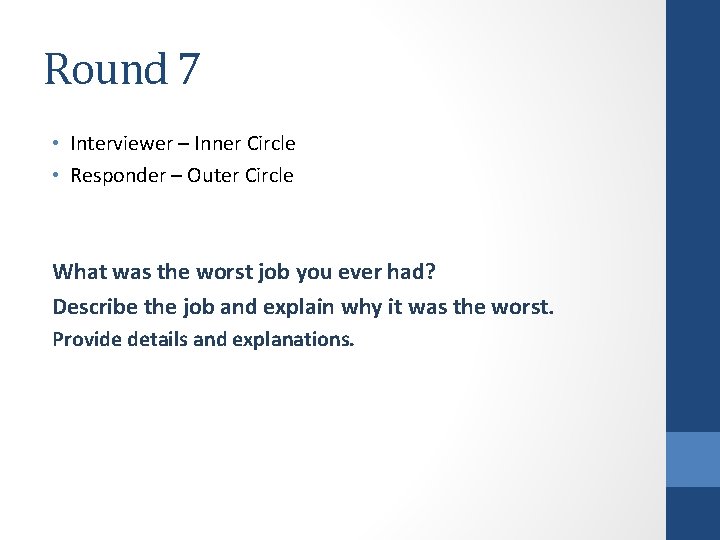 Round 7

• Interviewer – Inner Circle
• Responder – Outer Circle

What was the worst job you ever had?
Describe the job and explain why it was the worst.
Provide details and explanations.